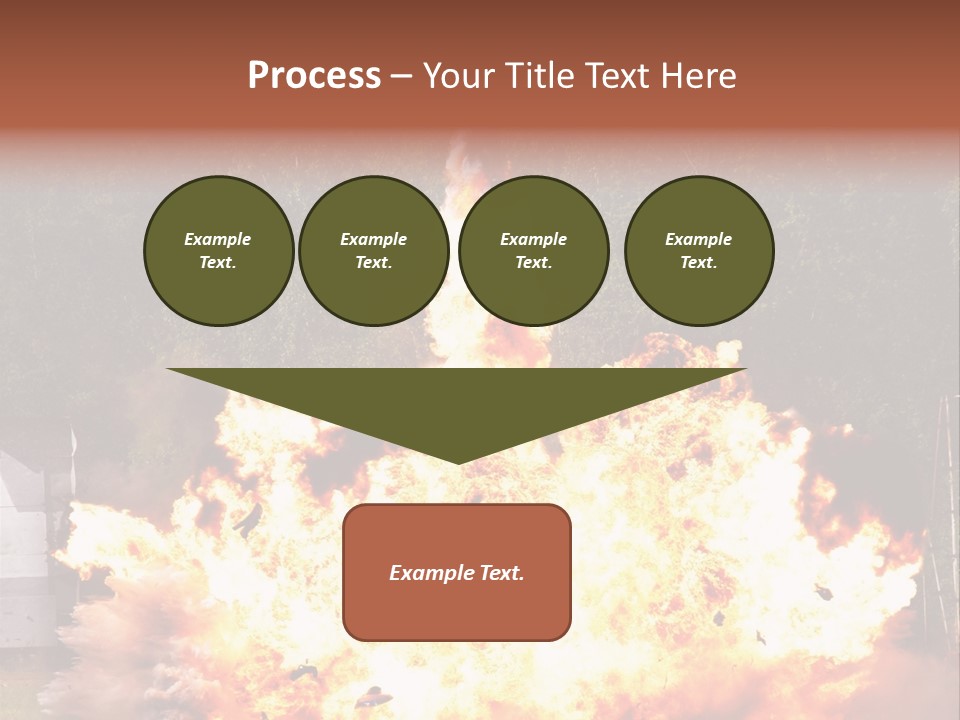 Process – Your Title Text Here

Example Text.

Example Text.

Example Text.

Example Text.

Example Text.